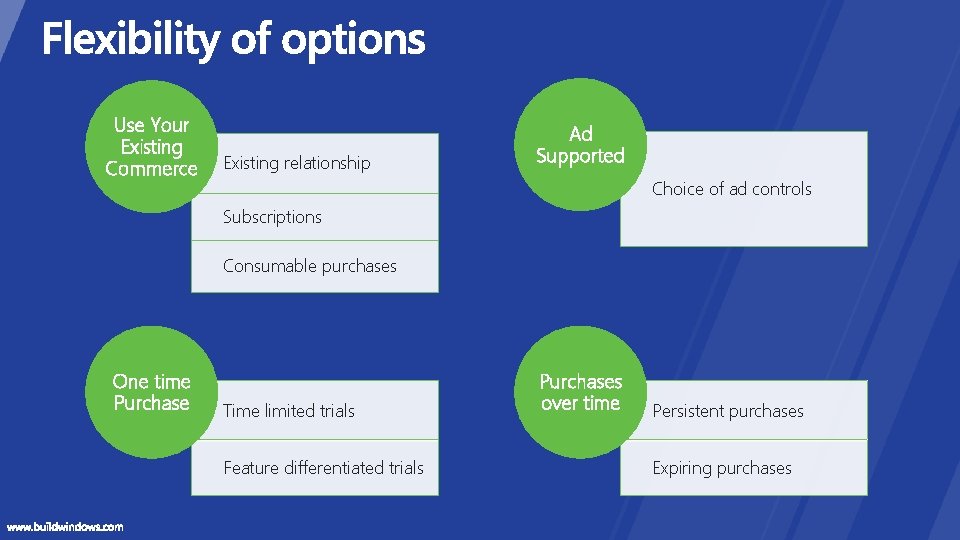 Flexibility of options

Use Your Existing Commerce

Existing relationship

Subscriptions

Consumable purchases

Ad Supported

Choice of ad controls

One time Purchase

Time limited trials

Feature differentiated trials

Purchases over time

Persistent purchases

Expiring purchases

www.buildwindows.com